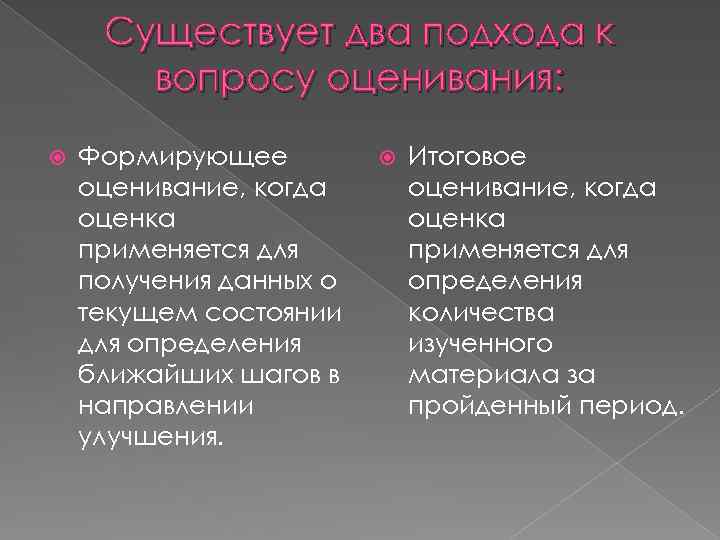 Существует два подхода к вопросу оценивания:

Формирующее оценивание, когда оценка применяется для получения данных о текущем состоянии для определения ближайших шагов в направлении улучшения.

Итоговое оценивание, когда оценка применяется для определения количества изученного материала за пройденный период.